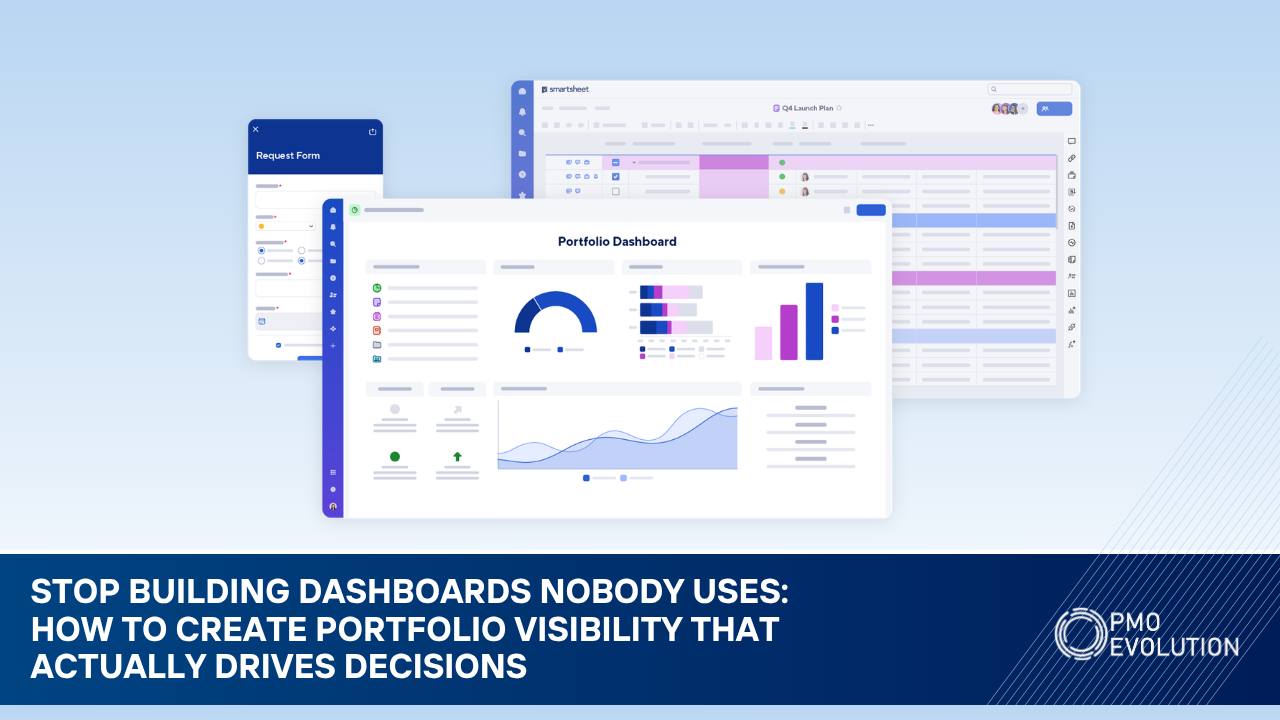 smartsheet

Q4 Launch Plan

Request Form

Portfolio Dashboard

STOP BUILDING DASHBOARDS NOBODY USES: HOW TO CREATE PORTFOLIO VISIBILITY THAT ACTUALLY DRIVES DECISIONS

PMO EVOLUTION